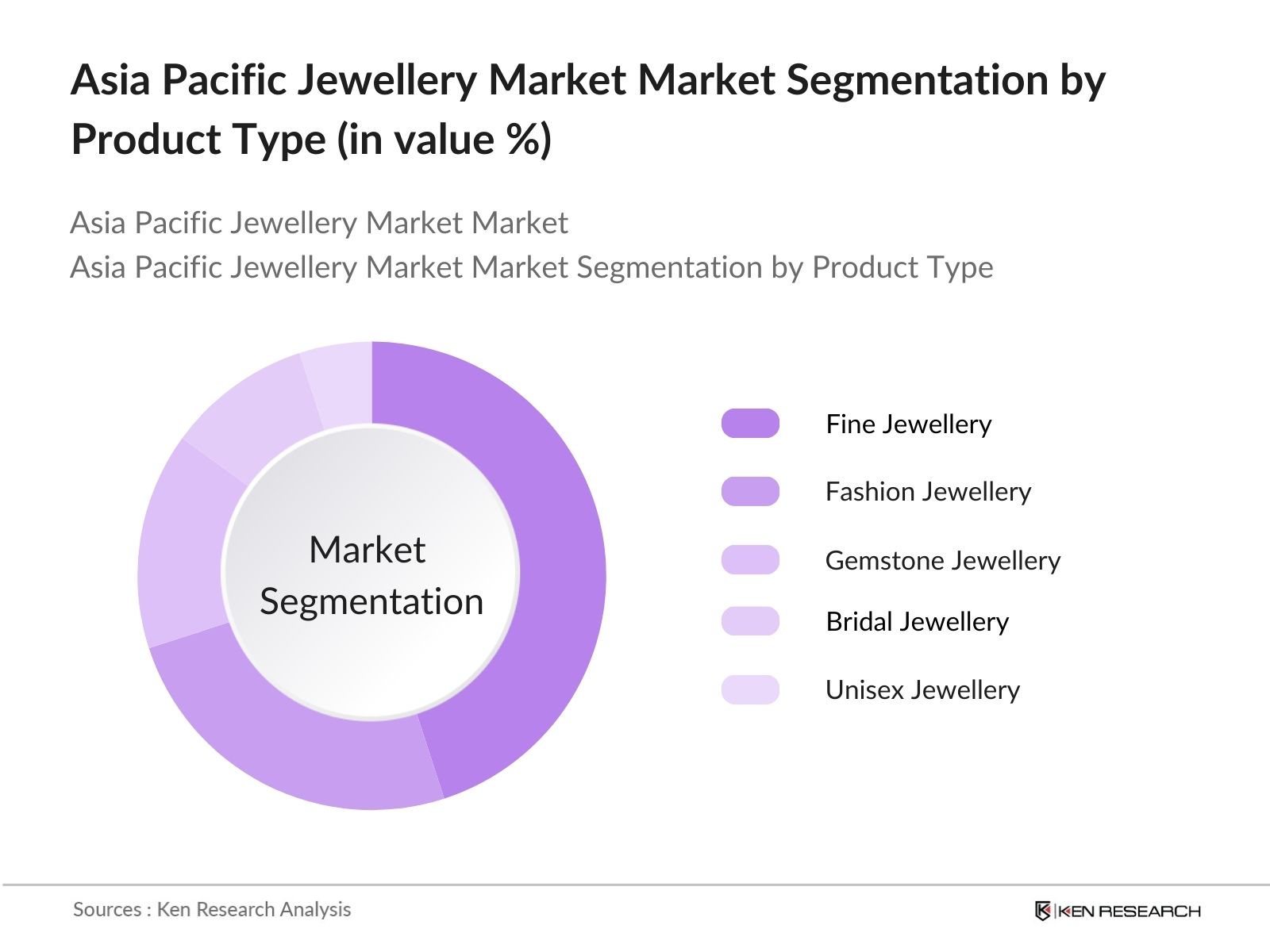 Asia Pacific Jewellery Market Market Segmentation by Product Type (in value %)

Asia Pacific Jewellery Market Market
Asia Pacific Jewellery Market Market Segmentation by Product Type

Market Segmentation

Fine Jewellery
Fashion Jewellery
Gemstone Jewellery
Bridal Jewellery
Unisex Jewellery

Sources : Ken Research Analysis

KEN RESEARCH